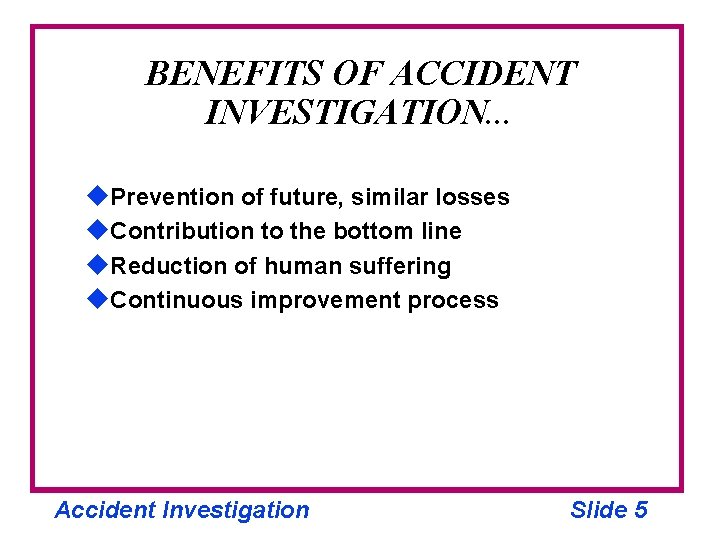 BENEFITS OF ACCIDENT INVESTIGATION...

◆Prevention of future, similar losses
◆Contribution to the bottom line
◆Reduction of human suffering
◆Continuous improvement process

Accident Investigation

Slide 5